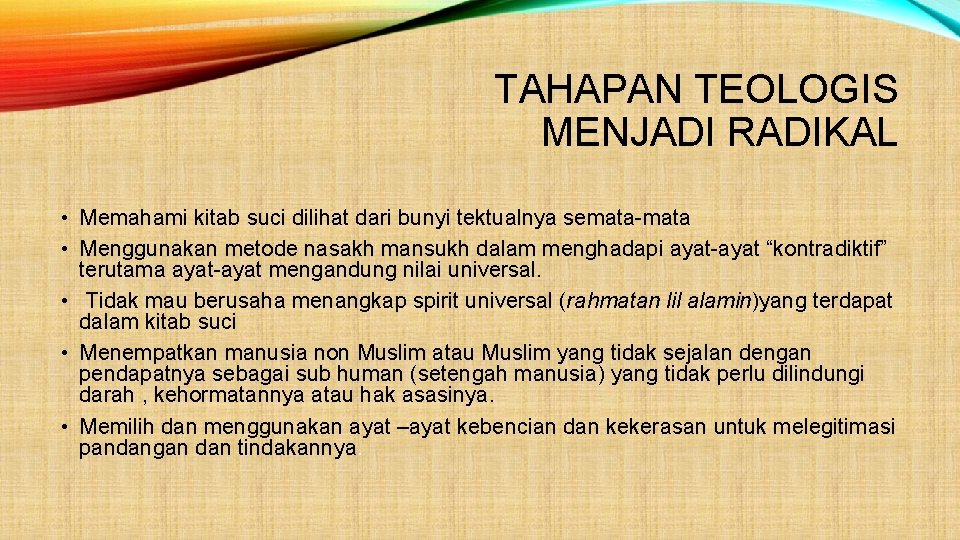 TAHAPAN TEOLOGIS MENJADI RADIKAL

• Memahami kitab suci dilihat dari bunyi tektualnya semata-mata
• Menggunakan metode nasakh mansukh dalam menghadapi ayat-ayat “kontradiktif” terutama ayat-ayat mengandung nilai universal.
• Tidak mau berusaha menangkap spirit universal (rahmatan lil alamin)yang terdapat dalam kitab suci
• Menempatkan manusia non Muslim atau Muslim yang tidak sejalan dengan pendapatnya sebagai sub human (setengah manusia) yang tidak perlu dilindungi darah , kehormatannya atau hak asasinya.
• Memilih dan menggunakan ayat –ayat kebencian dan kekerasan untuk melegitimasi pandangan dan tindakannya